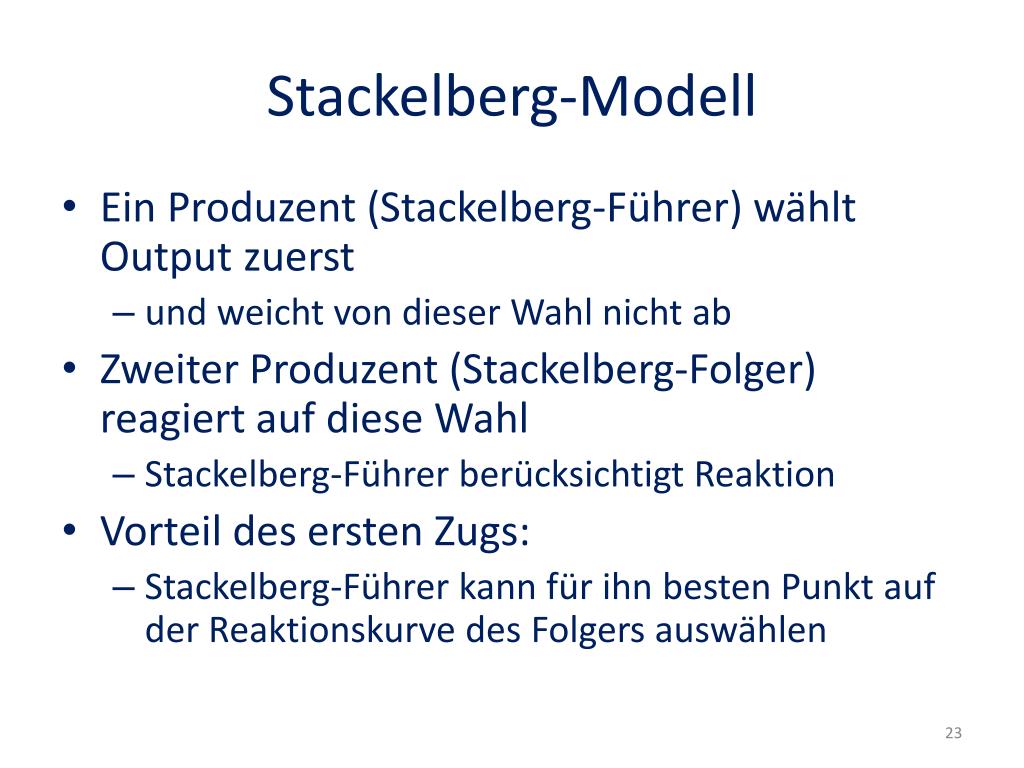 Stackelberg-Modell

• Ein Produzent (Stackelberg-Führer) wählt Output zuerst
– und weicht von dieser Wahl nicht ab
• Zweiter Produzent (Stackelberg-Folger) reagiert auf diese Wahl
– Stackelberg-Führer berücksichtigt Reaktion
• Vorteil des ersten Zugs:
– Stackelberg-Führer kann für ihn besten Punkt auf der Reaktionskurve des Folgers auswählen

23